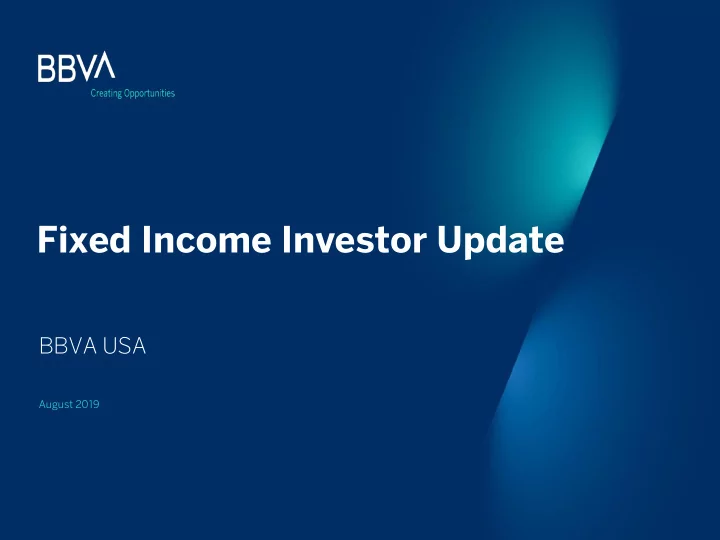 BBVA
Creating Opportunities

Fixed Income Investor Update

BBVA USA

August 2019